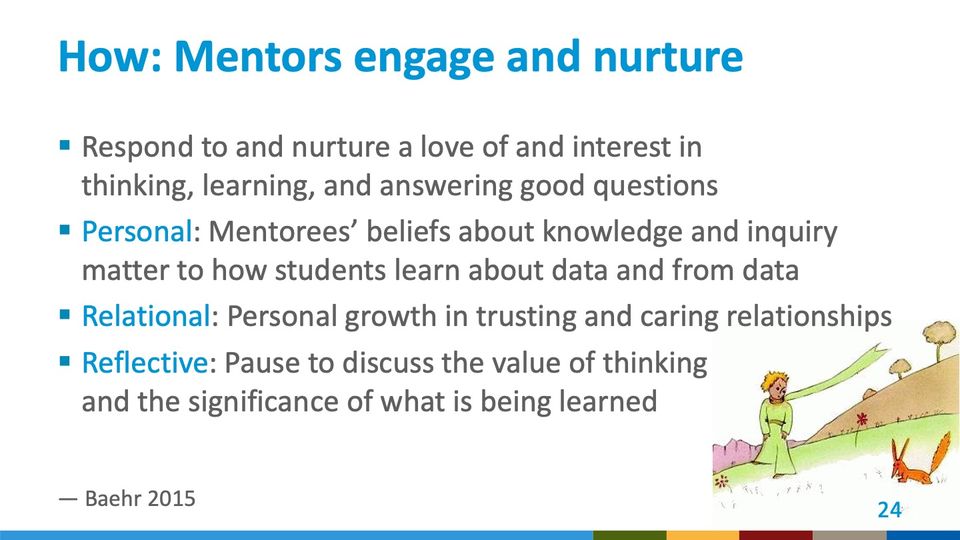 How: Mentors engage and nurture

• Respond to and nurture a love of and interest in thinking, learning, and answering good questions
• Personal: Mentorees' beliefs about knowledge and inquiry matter to how students learn about data and from data
• Relational: Personal growth in trusting and caring relationships
• Reflective: Pause to discuss the value of thinking and the significance of what is being learned

— Baehr 2015

24